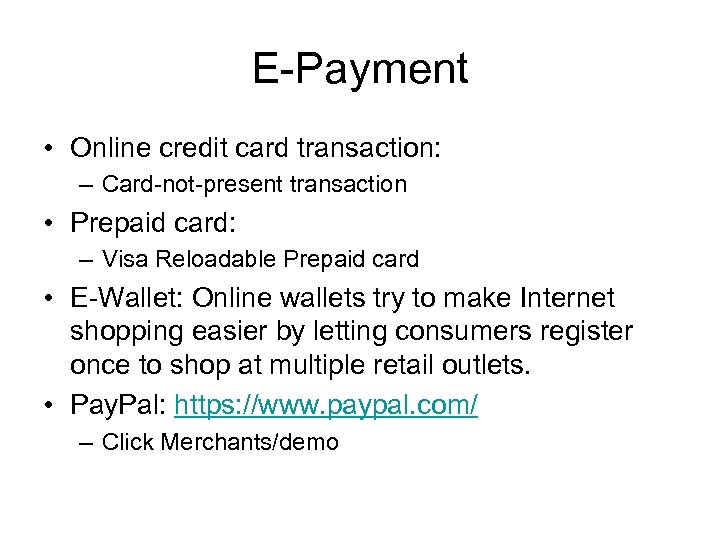 E-Payment

• Online credit card transaction:
– Card-not-present transaction

• Prepaid card:
– Visa Reloadable Prepaid card

• E-Wallet: Online wallets try to make Internet shopping easier by letting consumers register once to shop at multiple retail outlets.

• PayPal: https://www.paypal.com/
– Click Merchants/demo